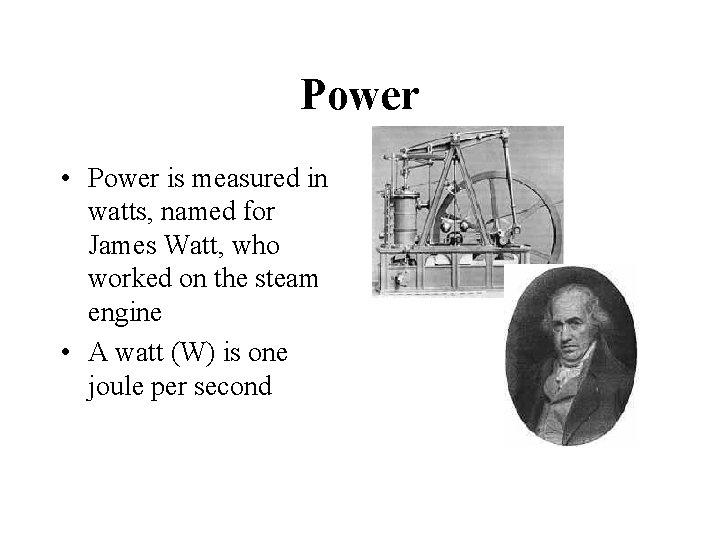 Power

• Power is measured in watts, named for James Watt, who worked on the steam engine
• A watt (W) is one joule per second